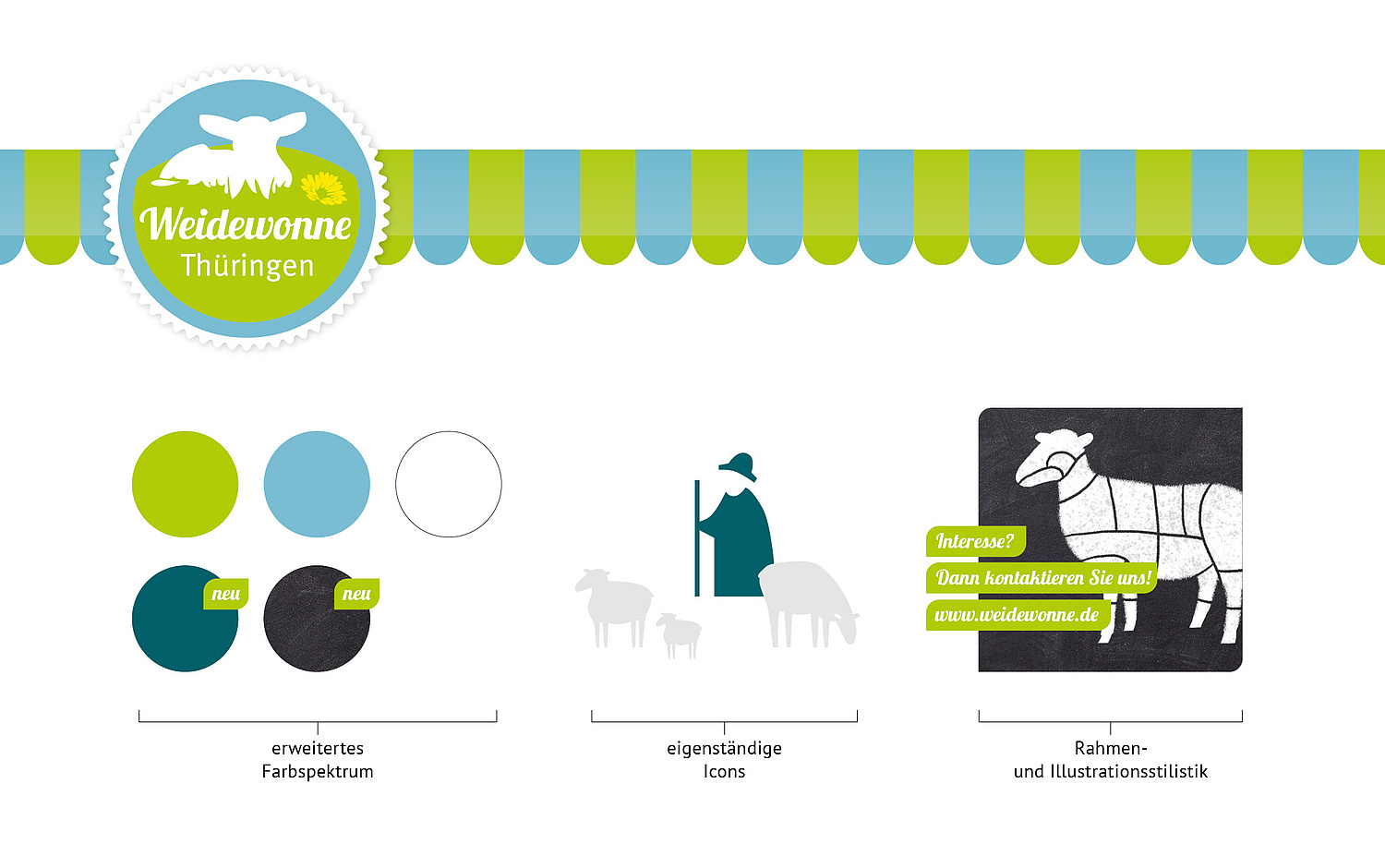 Weidewonne
Thüringen

neu

neu

Interesse?
Dann kontaktieren Sie uns!
www.weidewonne.de

erweitertes
Farbspektrum

eigenständige
Icons

Rahmen-
und Illustrationsstilistik